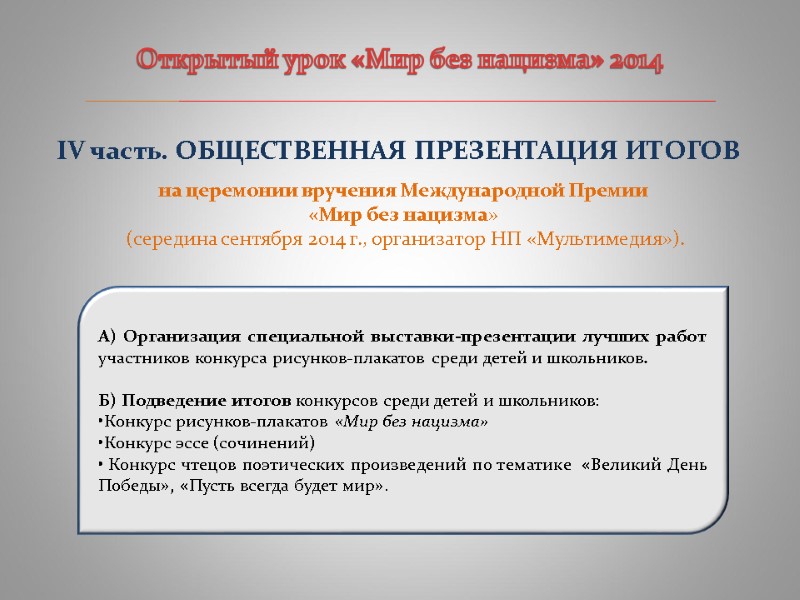 Открытый урок «Мир без нацизма» 2014

IV часть. ОБЩЕСТВЕННАЯ ПРЕЗЕНТАЦИЯ ИТОГОВ

на церемонии вручения Международной Премии «Мир без нацизма» (середина сентября 2014 г., организатор НП «Мультимедия»).

А) Организация специальной выставки-презентации лучших работ участников конкурса рисунков-плакатов среди детей и школьников.

Б) Подведение итогов конкурсов среди детей и школьников:
•Конкурс рисунков-плакатов «Мир без нацизма»
•Конкурс эссе (сочинений)
• Конкурс чтецов поэтических произведений по тематике «Великий День Победы», «Пусть всегда будет мир».